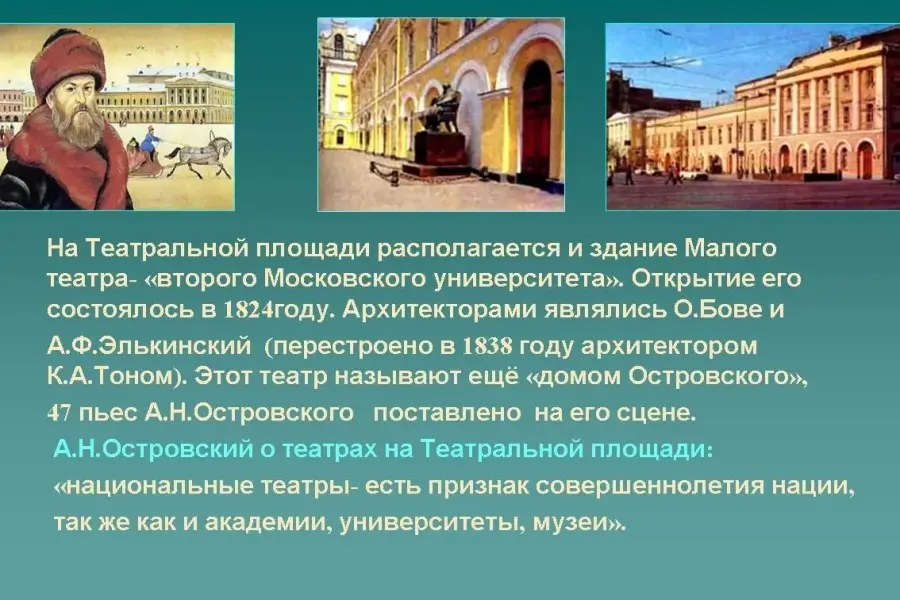 На Театральной площади располагается и здание Малого театра- «второго Московского университета». Открытие его состоялось в 1824году. Архитекторами являлись О.Бове и А.Ф.Элькинский (перестроено в 1838 году архитектором К.А.Тоном). Этот театр называют ещё «домом Островского», 47 пьес А.Н.Островского поставлено на его сцене.

А.Н.Островский о театрах на Театральной площади: «национальные театры- есть признак совершеннолетия нации, так же как и академии, университеты, музеи».